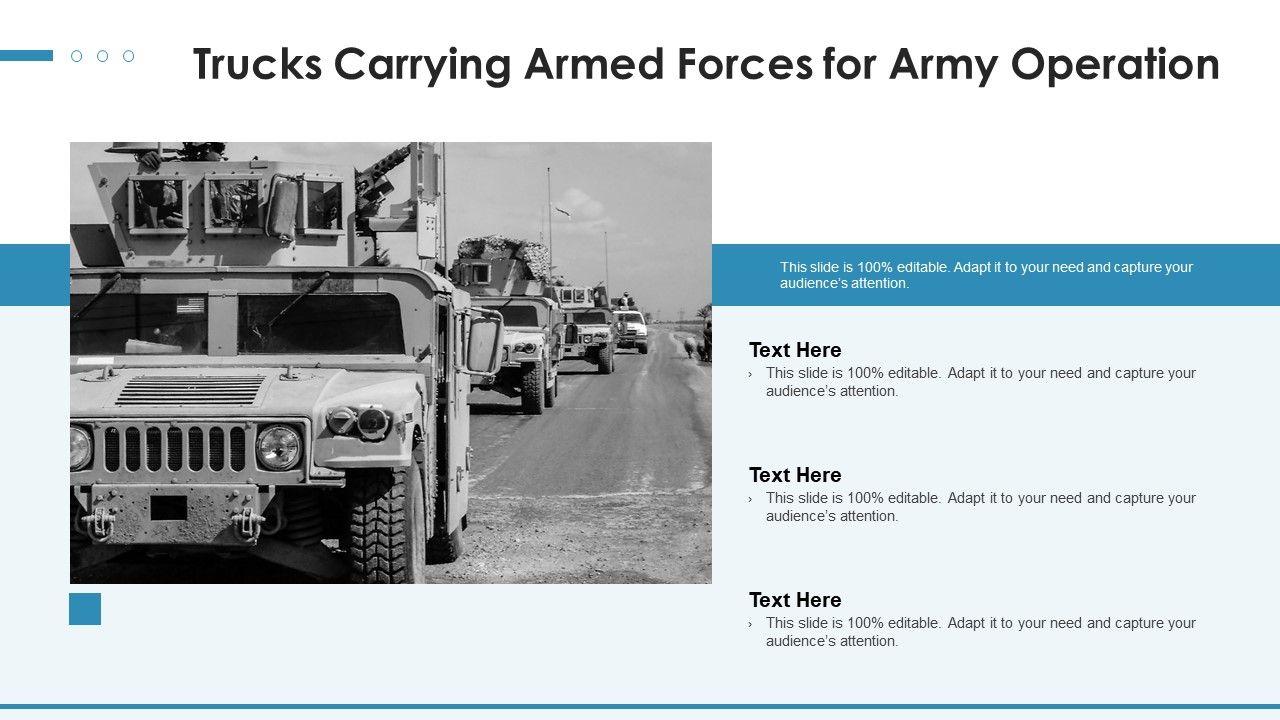 Trucks Carrying Armed Forces for Army Operation

This slide is 100% editable. Adapt it to your need and capture your audience's attention.

Text Here

› This slide is 100% editable. Adapt it to your need and capture your audience's attention.

Text Here

› This slide is 100% editable. Adapt it to your need and capture your audience's attention.

Text Here

› This slide is 100% editable. Adapt it to your need and capture your audience's attention.